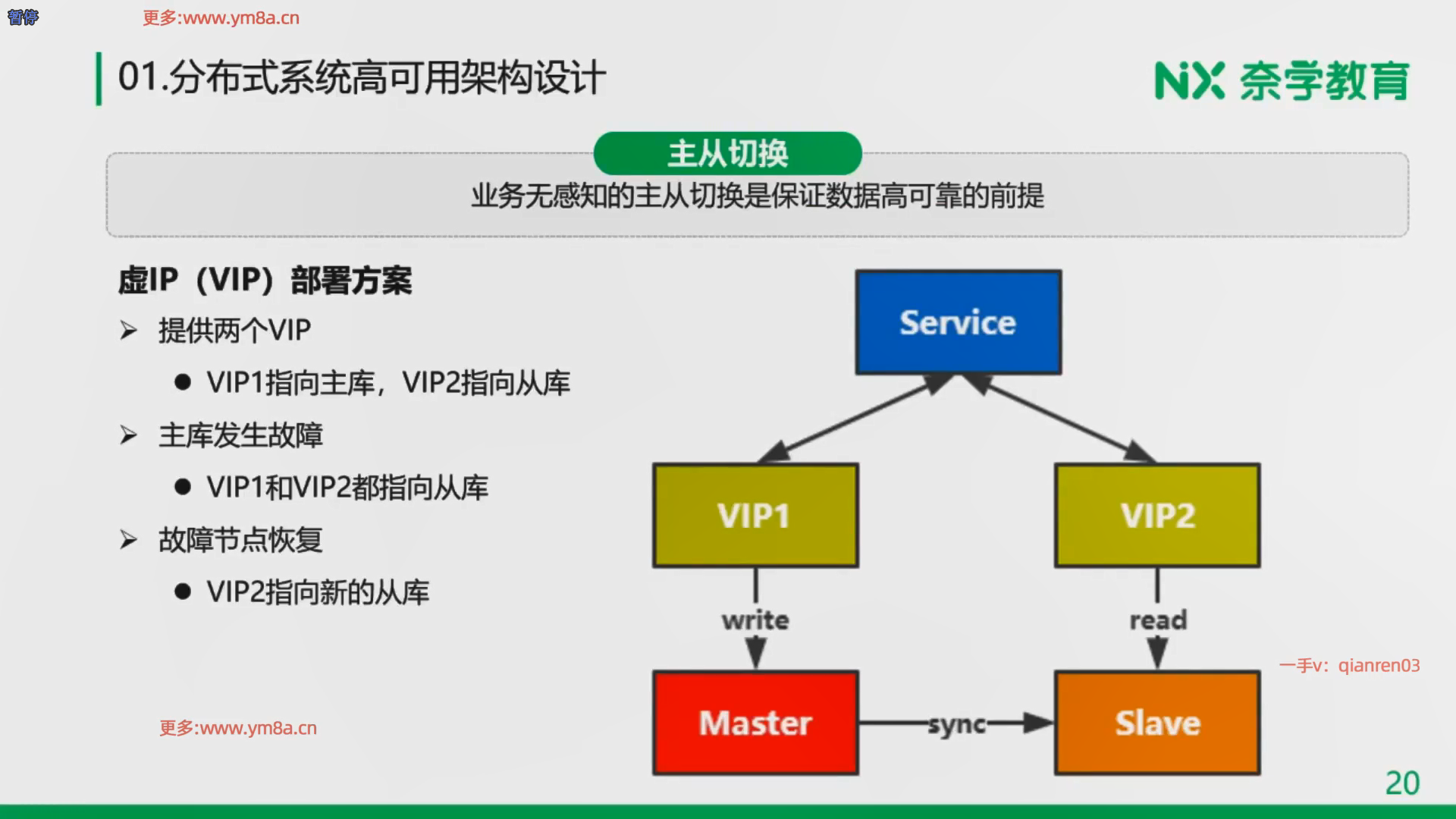 暂停

更多:www.ym8a.cn

01.分布式系统高可用架构设计

NX 奈学教育

主从切换

业务无感知的主从切换是保证数据高可靠的前提

虚IP（VIP）部署方案

➢ 提供两个VIP

● VIP1指向主库，VIP2指向从库

➢ 主库发生故障

● VIP1和VIP2都指向从库

➢ 故障节点恢复

● VIP2指向新的从库

Service

VIP1

VIP2

write

read

Master

sync

Slave

一手v：qianren03

更多:www.ym8a.cn

20